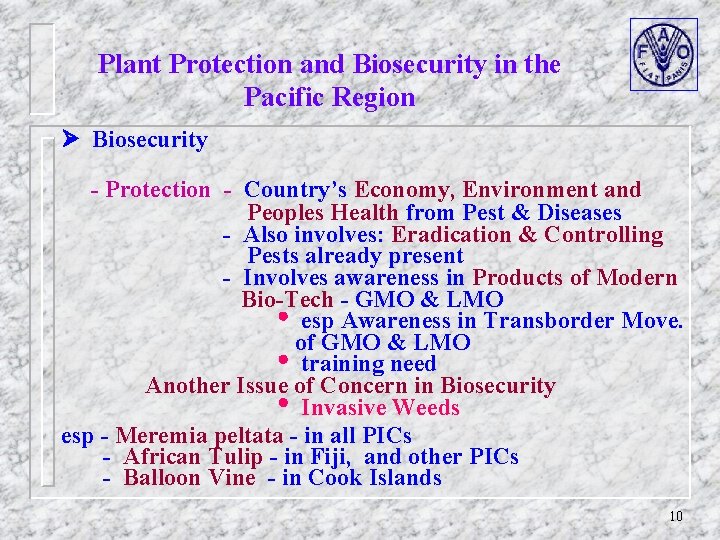 Plant Protection and Biosecurity in the Pacific Region

FAO
FIAT PANIS

➤ Biosecurity

- Protection - Country's Economy, Environment and Peoples Health from Pest & Diseases
- Also involves: Eradication & Controlling Pests already present
- Involves awareness in Products of Modern Bio-Tech - GMO & LMO
• esp Awareness in Transborder Move. of GMO & LMO
• training need
Another Issue of Concern in Biosecurity
• Invasive Weeds

esp - Meremia peltata - in all PICs
- African Tulip - in Fiji, and other PICs
- Balloon Vine - in Cook Islands

10